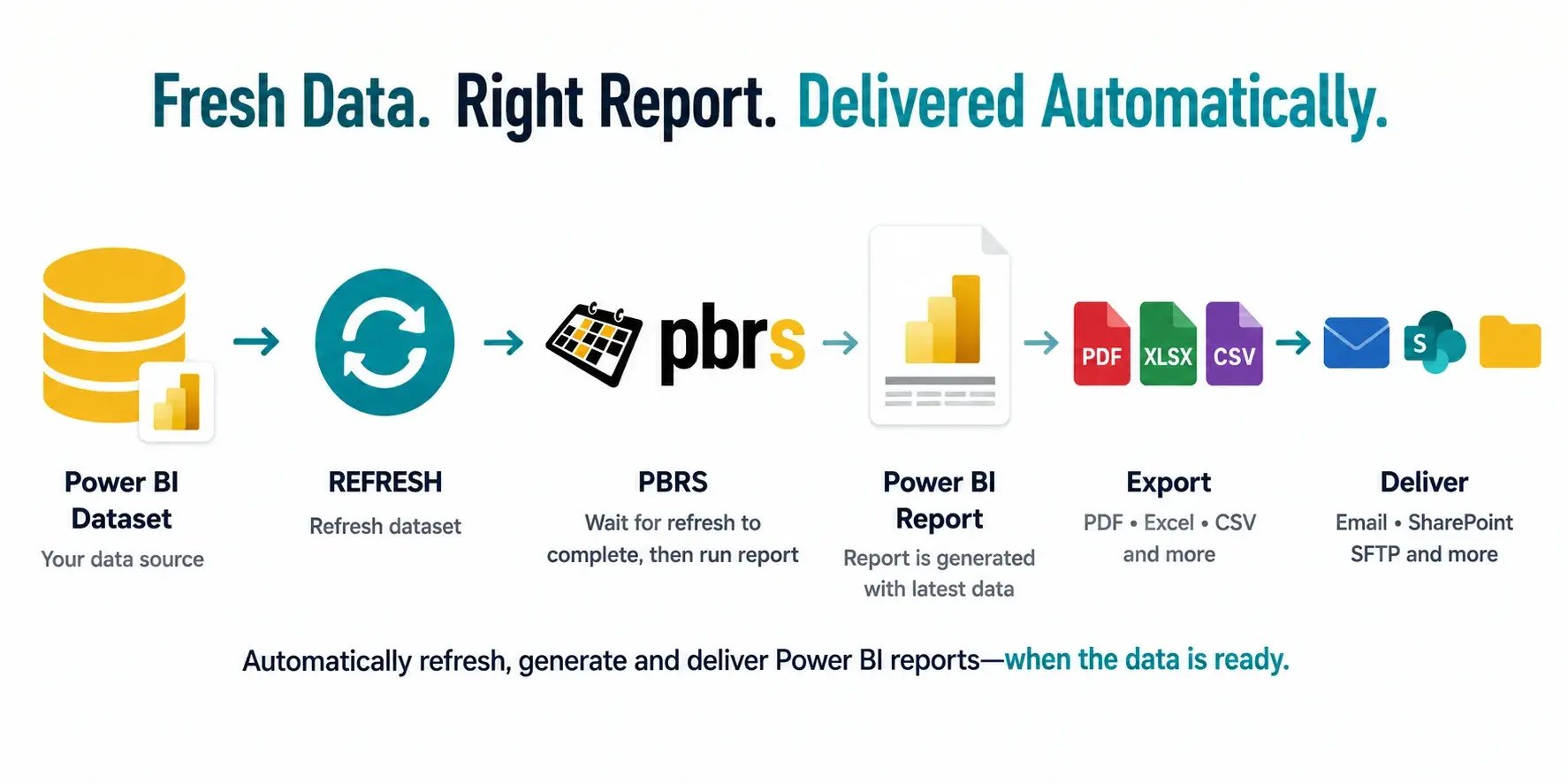 Fresh Data. Right Report. Delivered Automatically.

pbrs

PDF XLSX CSV

S

Power BI Dataset
Your data source

REFRESH
Refresh dataset

PBRS
Wait for refresh to complete, then run report

Power BI Report
Report is generated with latest data

Export
PDF • Excel • CSV and more

Deliver
Email • SharePoint SFTP and more

Automatically refresh, generate and deliver Power BI reports—when the data is ready.